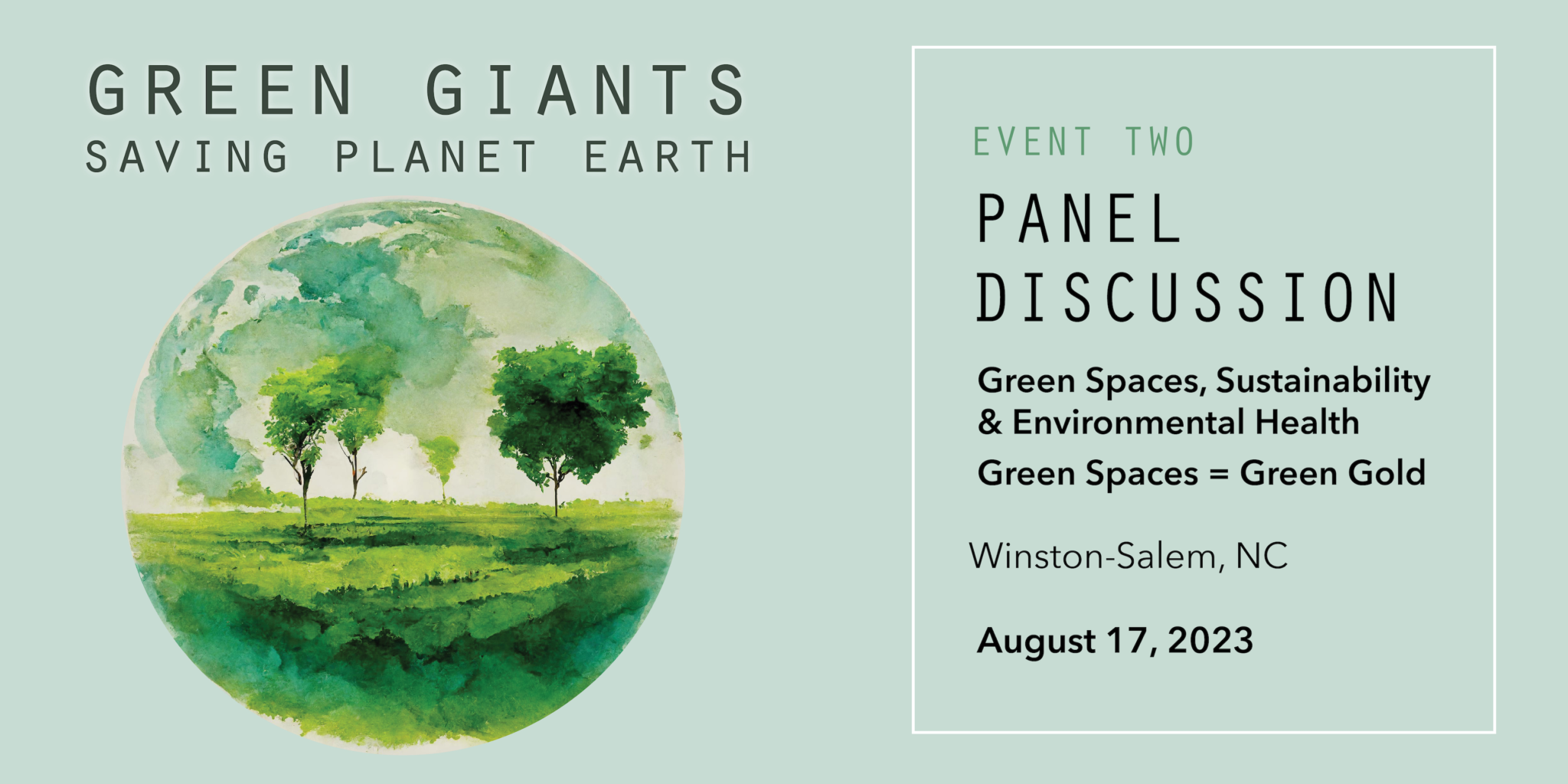 GREEN GIANTS
SAVING PLANET EARTH

EVENT TWO

PANEL DISCUSSION

Green Spaces, Sustainability & Environmental Health

Green Spaces = Green Gold

Winston-Salem, NC

August 17, 2023